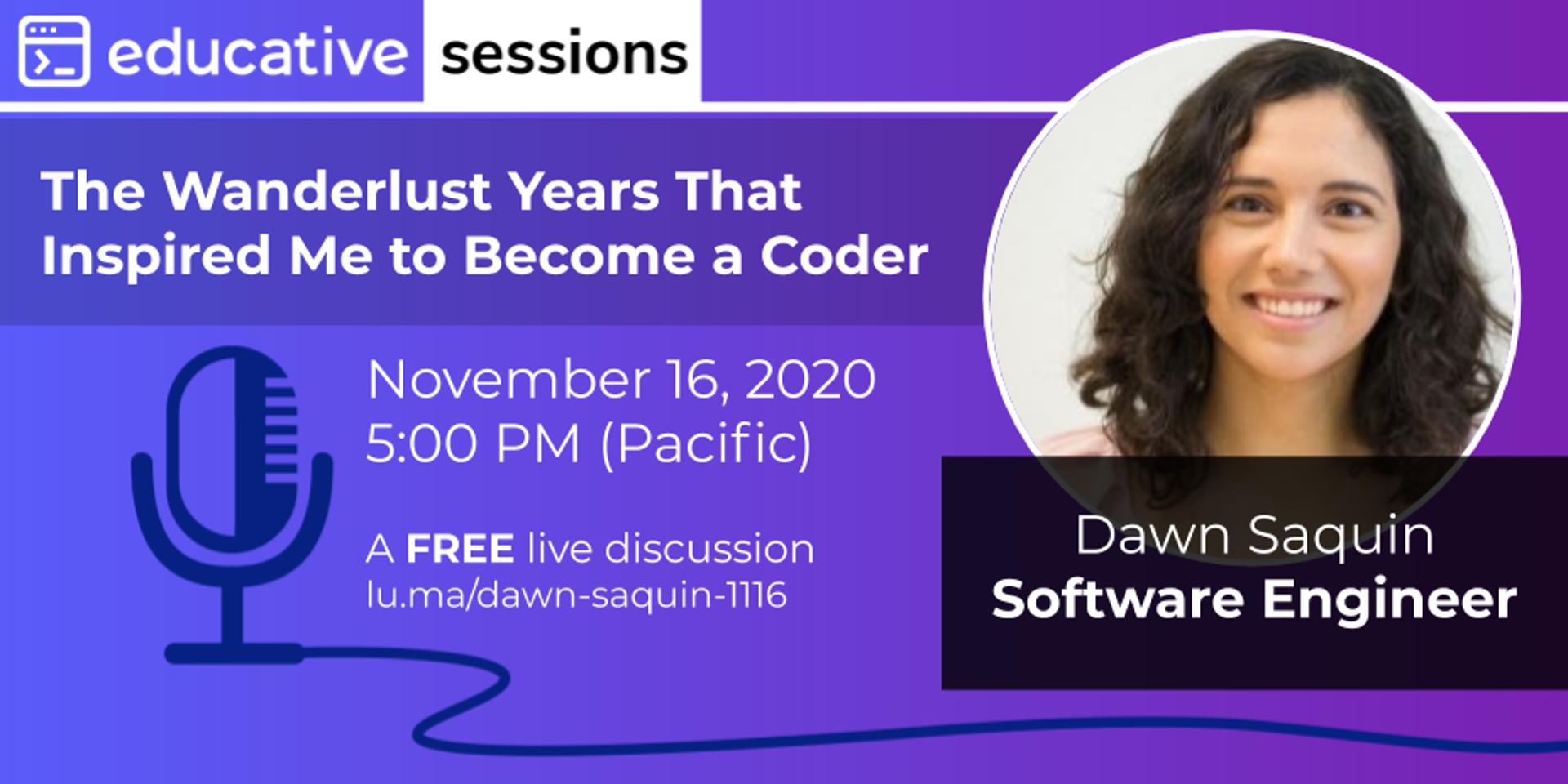 educative sessions

The Wanderlust Years That Inspired Me to Become a Coder

November 16, 2020
5:00 PM (Pacific)

A FREE live discussion
lu.ma/dawn-saquin-1116

Dawn Saquin
Software Engineer